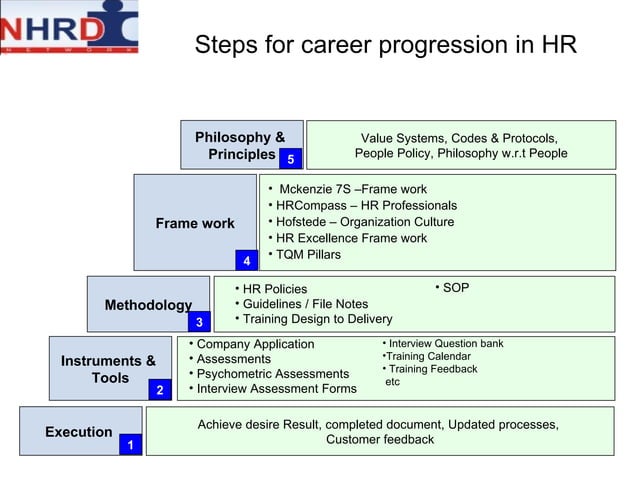 NHRD
NETWORK

Steps for career progression in HR

Philosophy & Principles 5

Value Systems, Codes & Protocols, People Policy, Philosophy w.r.t People

Frame work 4

• Mckenzie 7S –Frame work
• HRCompass – HR Professionals
• Hofstede – Organization Culture
• HR Excellence Frame work
• TQM Pillars

Methodology 3

• HR Policies
• Guidelines / File Notes
• Training Design to Delivery

• SOP

Instruments & Tools 2

• Company Application
• Assessments
• Psychometric Assessments
• Interview Assessment Forms

• Interview Question bank
•Training Calendar
• Training Feedback
etc

Execution 1

Achieve desire Result, completed document, Updated processes, Customer feedback